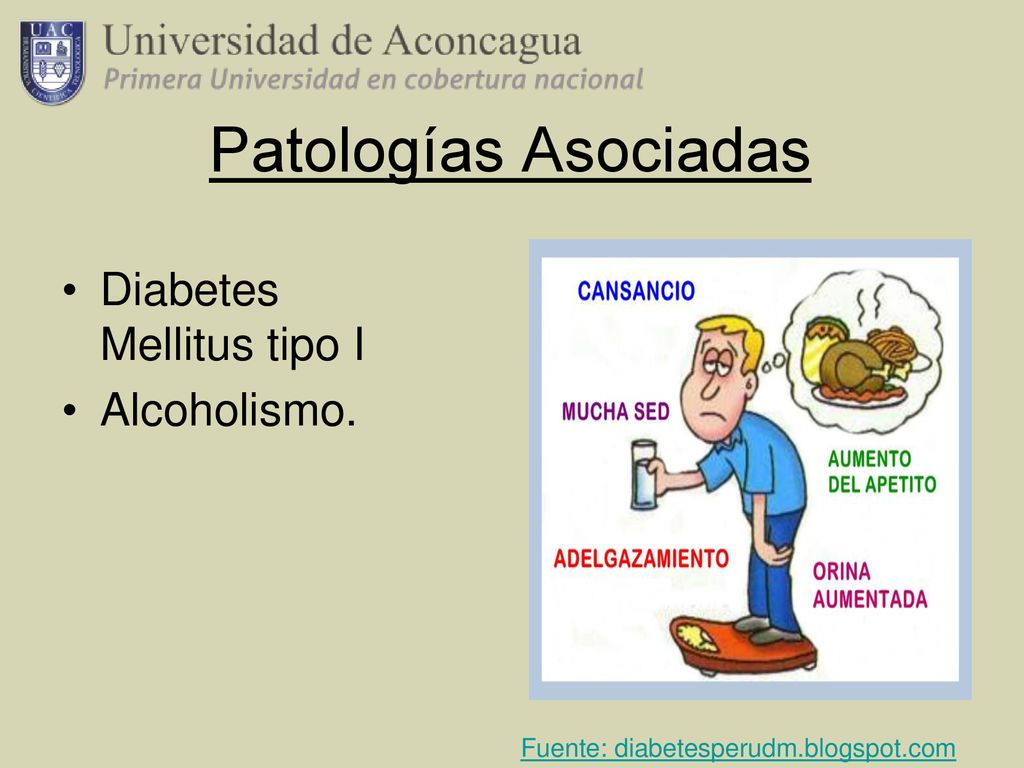 UAC

Universidad de Aconcagua
Primera Universidad en cobertura nacional

Patologías Asociadas

• Diabetes Mellitus tipo I
• Alcoholismo.

CANSANCIO
MUCHA SED
AUMENTO DEL APETITO
ADELGAZAMIENTO
ORINA AUMENTADA

Fuente: diabetesperudm.blogspot.com